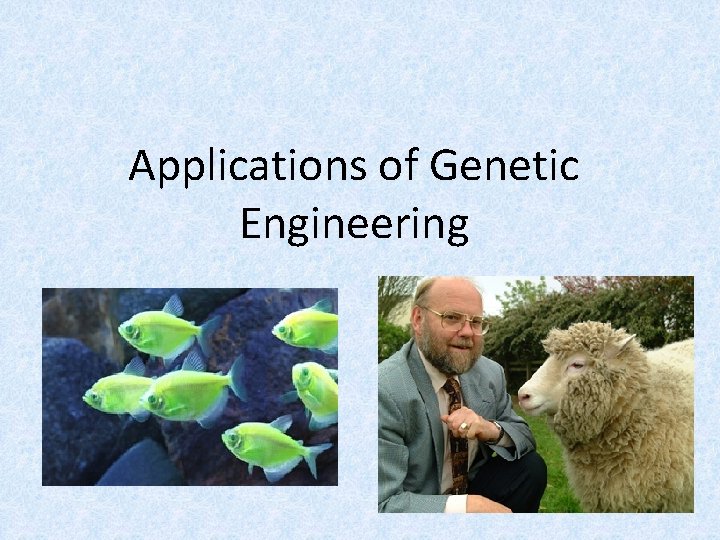 Applications of Genetic Engineering